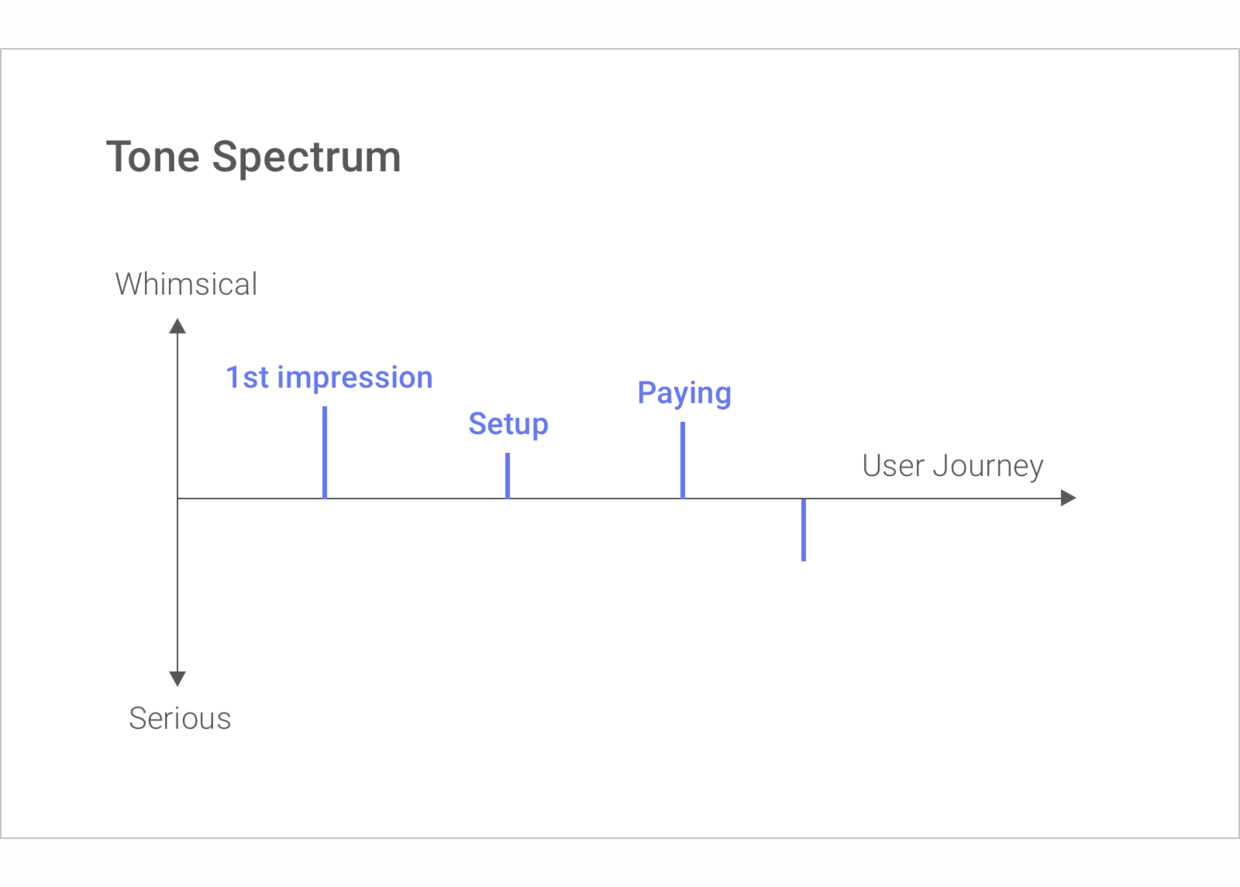 Tone Spectrum

Whimsical

1st impression

Setup

Paying

User Journey

Serious